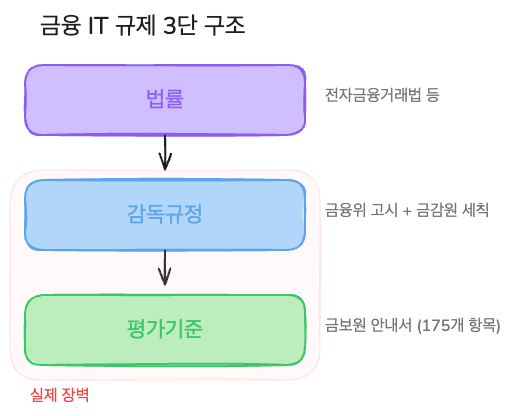 금융 IT 규제 3단 구조

법률

전자금융거래법 등

감독규정

금융위 고시 + 금감원 세칙

평가기준

금보원 안내서 (175개 항목)

실제 장벽